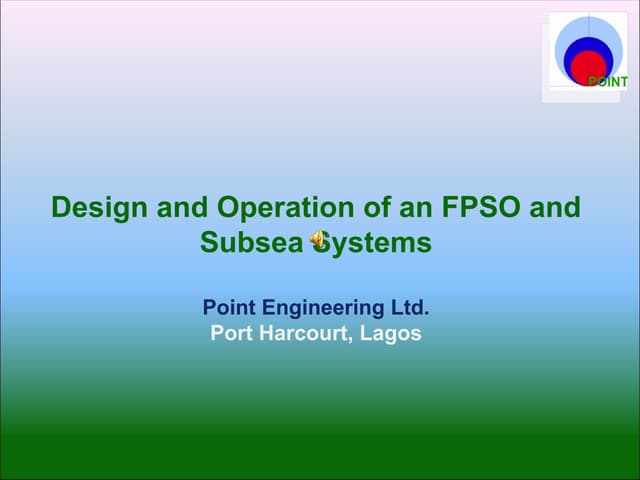 POINT

Design and Operation of an FPSO and Subsea Systems

Point Engineering Ltd.
Port Harcourt, Lagos